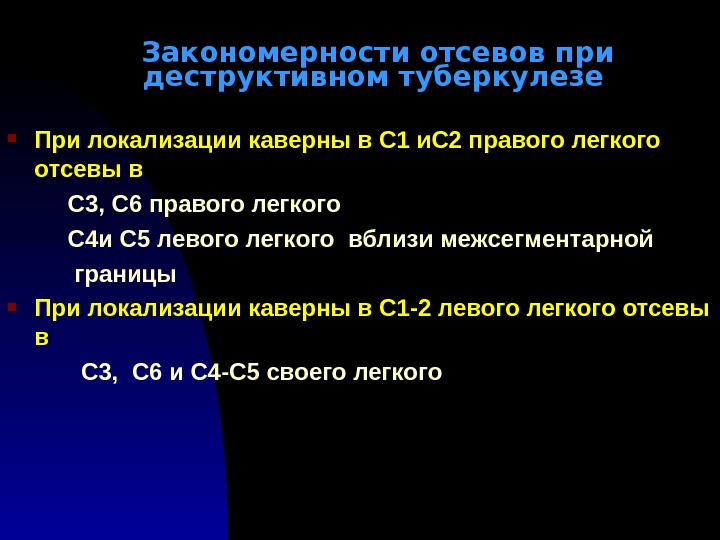 Закономерности отсевов при деструктивном туберкулезе

При локализации каверны в С1 иС2 правого легкого отсевы в

С3, С6 правого легкого

С4и С5 левого легкого  вблизи межсегментарной

границы

При локализации каверны в С1-2 левого легкого отсевы в

С3,  С6 и С4-С5 своего легкого